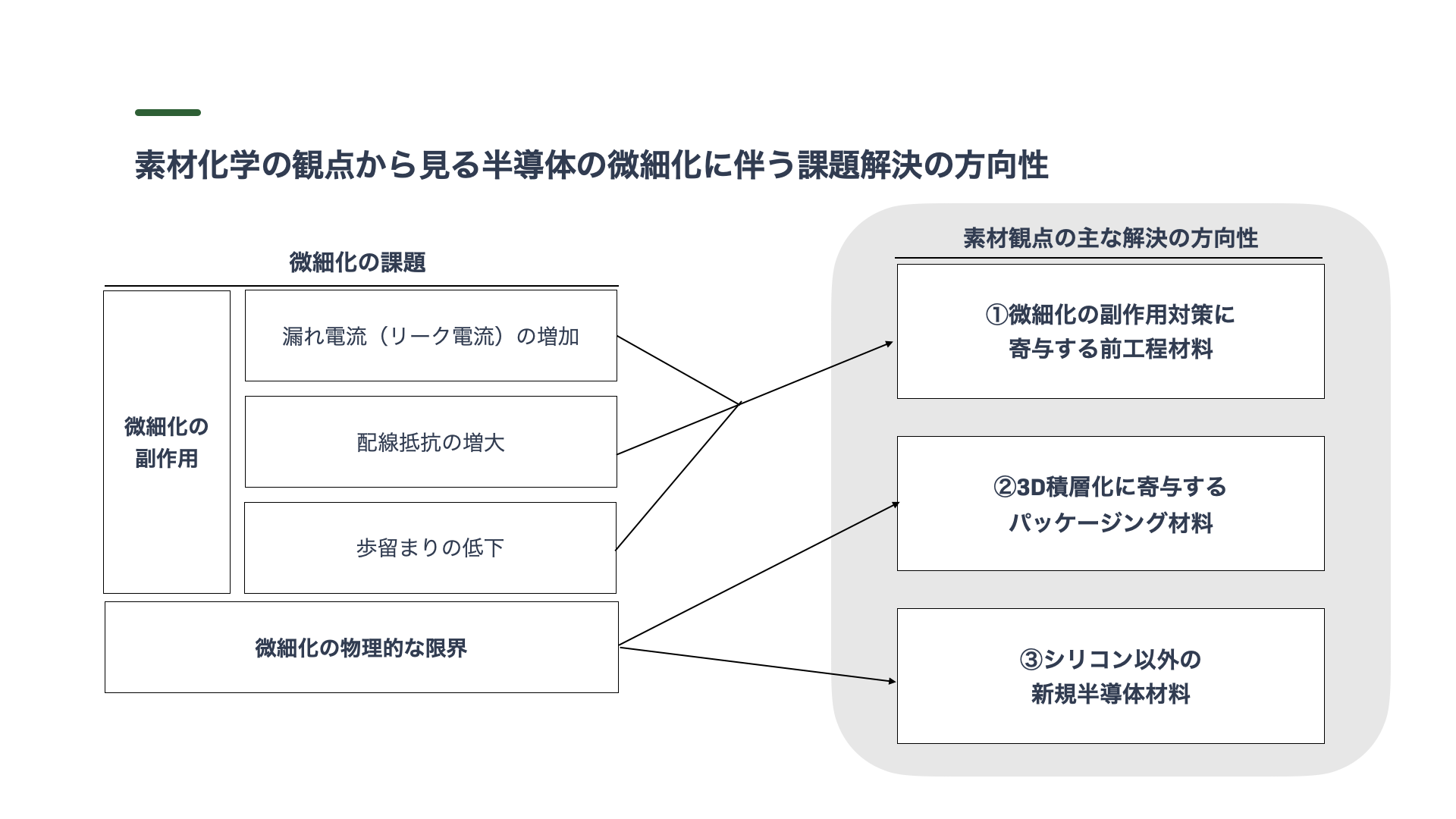 素材化学の観点から見る半導体の微細化に伴う課題解決の方向性

微細化の課題

微細化の副作用

漏れ電流（リーク電流）の増加

配線抵抗の増大

歩留まりの低下

微細化の物理的な限界

素材観点の主な解決の方向性

①微細化の副作用対策に寄与する前工程材料

②3D積層化に寄与するパッケージング材料

③シリコン以外の新規半導体材料